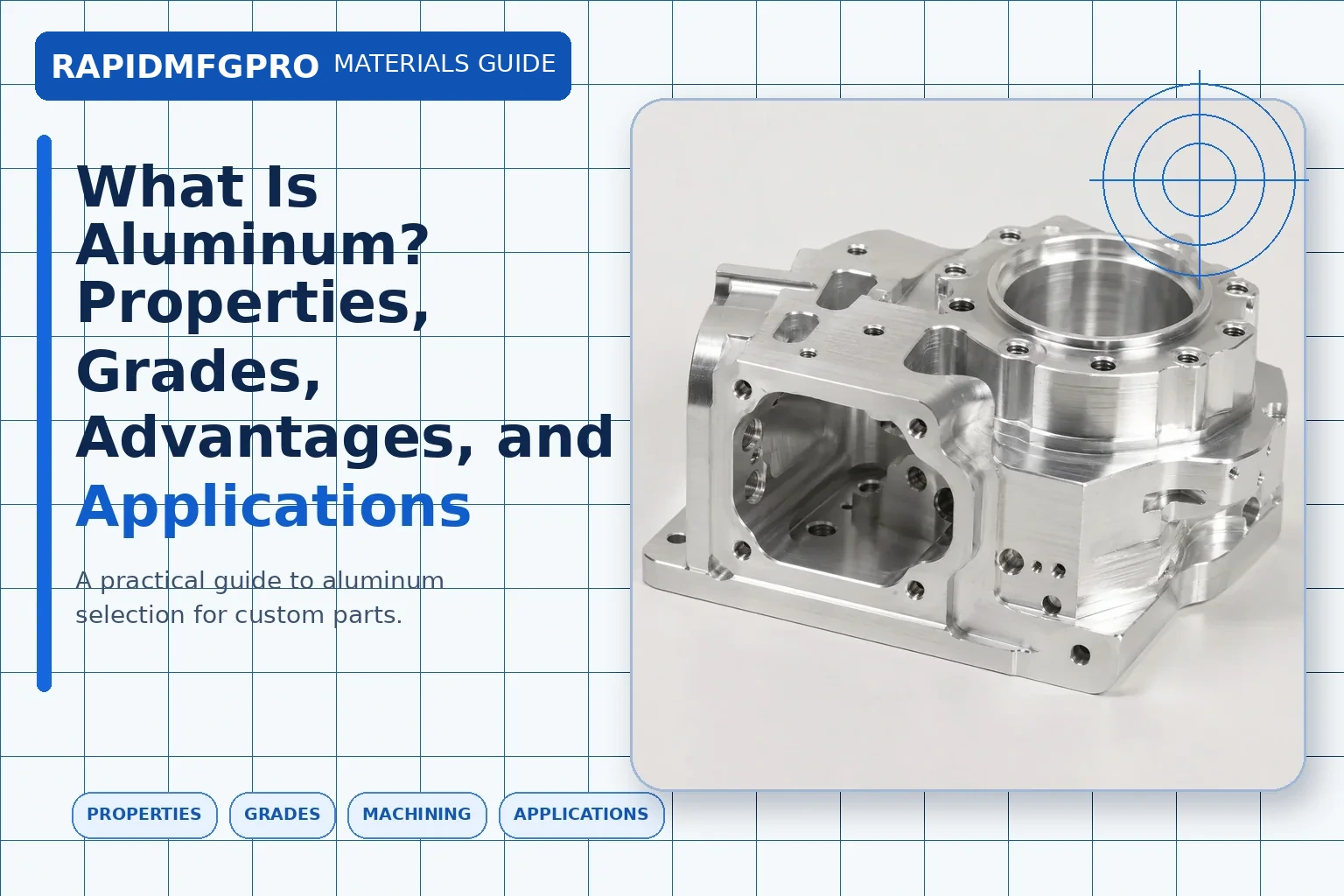 RAPIDMFGPRO MATERIALS GUIDE

What Is Aluminum? Properties, Grades, Advantages, and Applications

A practical guide to aluminum selection for custom parts.

PROPERTIES GRADES MACHINING APPLICATIONS